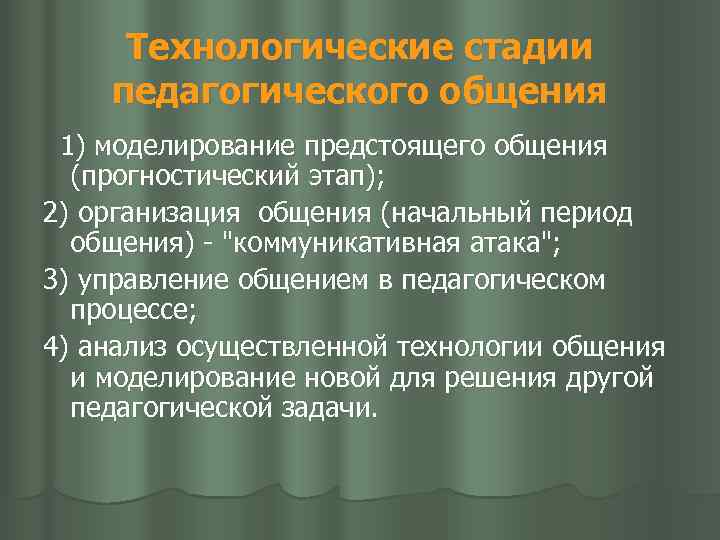 Технологические стадии педагогического общения

1) моделирование предстоящего общения (прогностический этап);

2) организация общения (начальный период общения) - "коммуникативная атака";

3) управление общением в педагогическом процессе;

4) анализ осуществленной технологии общения и моделирование новой для решения другой педагогической задачи.